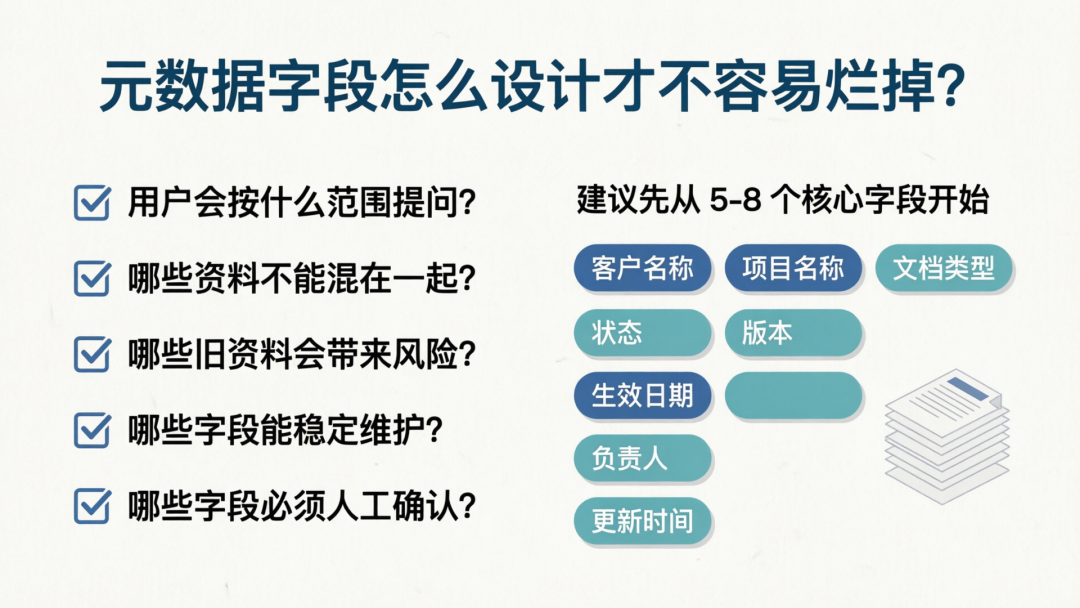 元数据字段怎么设计才不容易烂掉？

用户会按什么范围提问？

哪些资料不能混在一起？

哪些旧资料会带来风险？

哪些字段能稳定维护？

哪些字段必须人工确认？

建议先从 5-8 个核心字段开始

客户名称 项目名称 文档类型

状态 版本

生效日期

负责人

更新时间